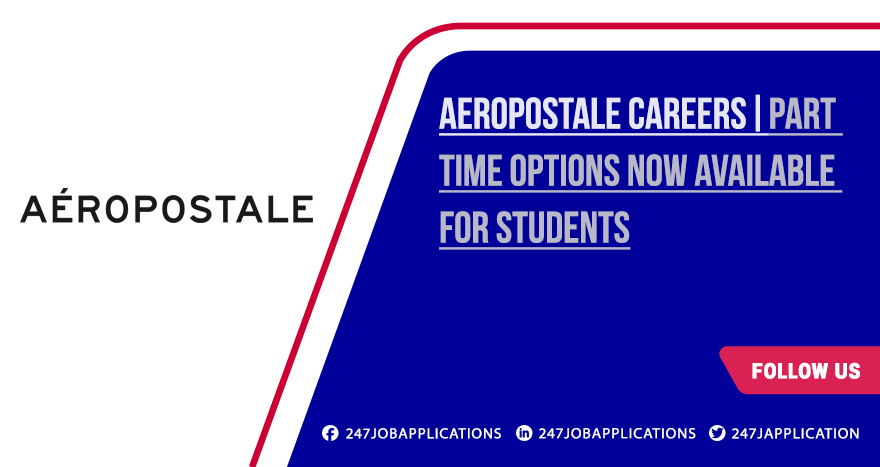 AÉROPOSTALE

AEROPOSTALE CAREERS | PART TIME OPTIONS NOW AVAILABLE FOR STUDENTS

FOLLOW US

247JOBAPPLICATIONS 247JOBAPPLICATIONS 247JAPPLICATION